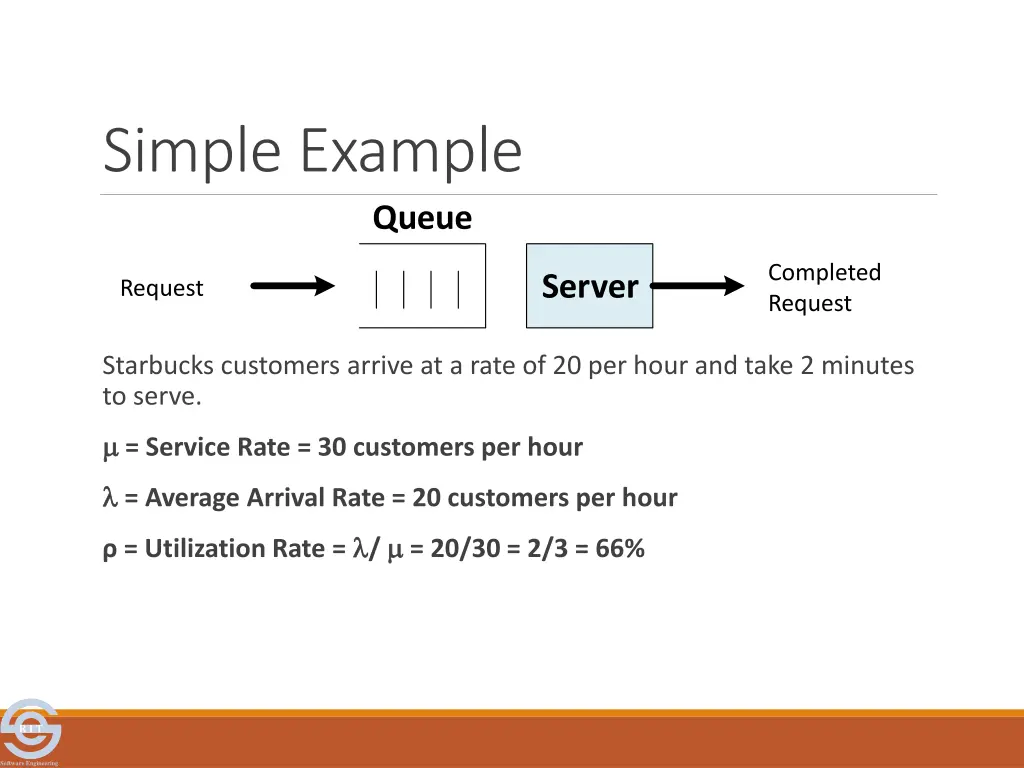 Simple Example

Queue

Request

Server

Completed Request

Starbucks customers arrive at a rate of 20 per hour and take 2 minutes to serve.

$\mu$ = Service Rate = 30 customers per hour

$\lambda$ = Average Arrival Rate = 20 customers per hour

ρ = Utilization Rate = $\lambda$/ $\mu$ = 20/30 = 2/3 = 66%

RIT
Software Engineering